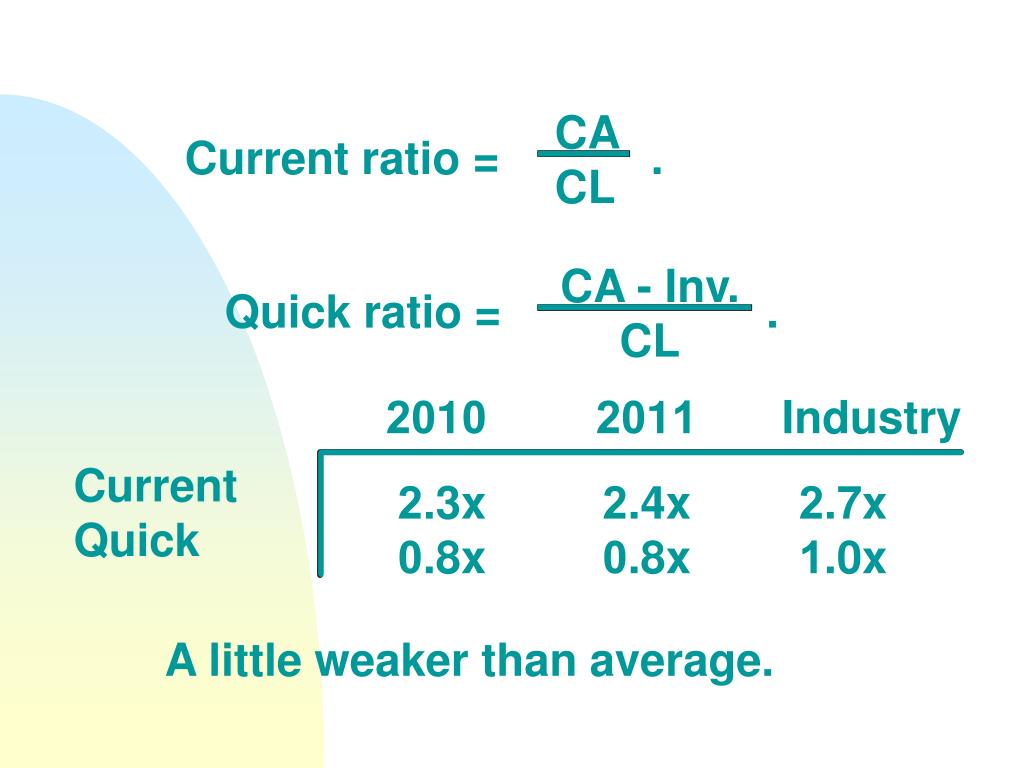 Current ratio = $\frac{CA}{CL}$ .

Quick ratio = $\frac{CA - Inv.}{CL}$ .

|  | 2010 | 2011 | Industry |
|---|---|---|---|
| Current | 2.3x | 2.4x | 2.7x |
| Quick | 0.8x | 0.8x | 1.0x |

A little weaker than average.